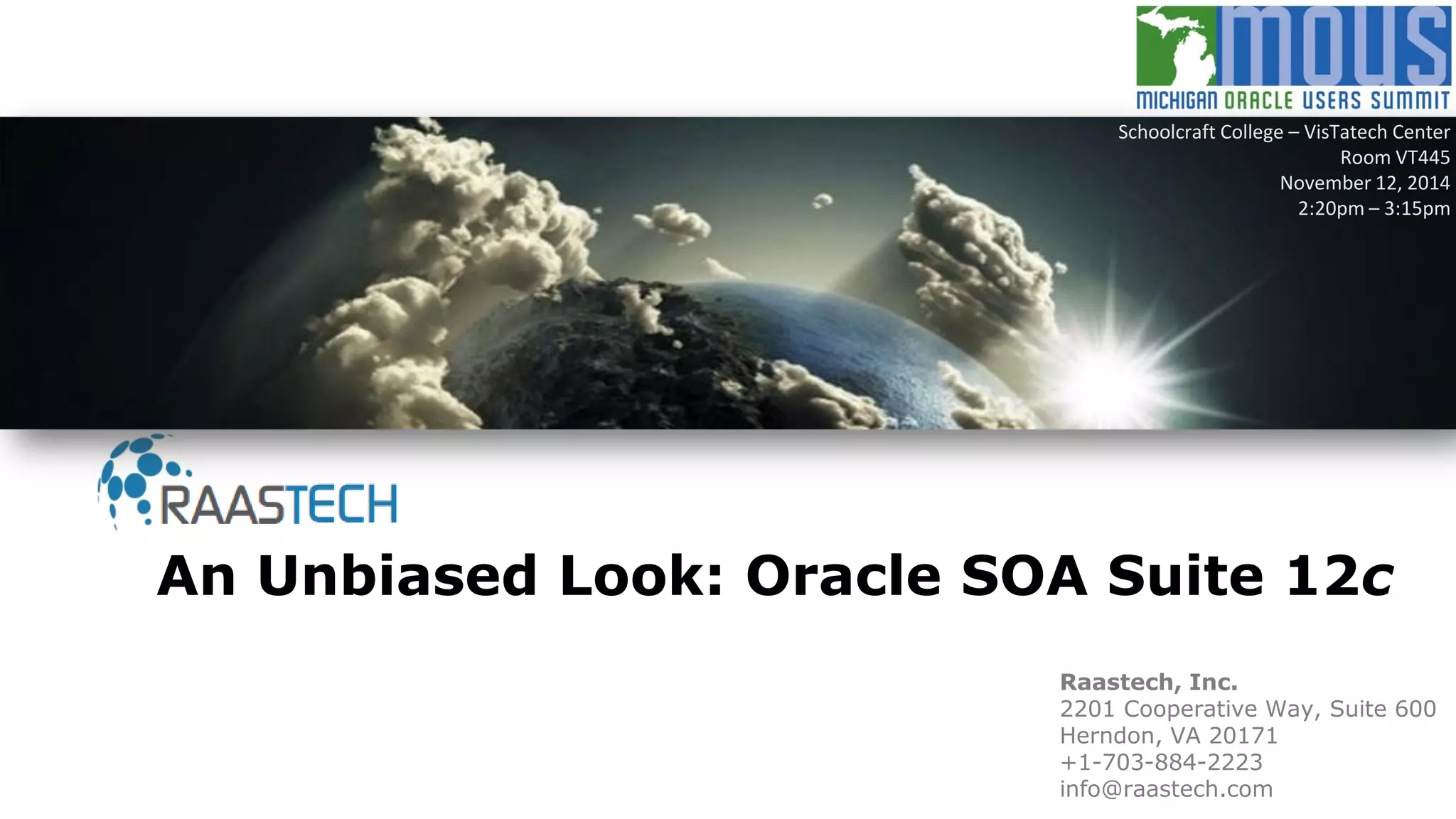 MOUS
MICHIGAN ORACLE USERS SUMMIT

Schoolcraft College – VisTatech Center
Room VT445
November 12, 2014
2:20pm – 3:15pm

RAASTECH

An Unbiased Look: Oracle SOA Suite 12c

Raastech, Inc.
2201 Cooperative Way, Suite 600
Herndon, VA 20171
+1-703-884-2223
info@raastech.com